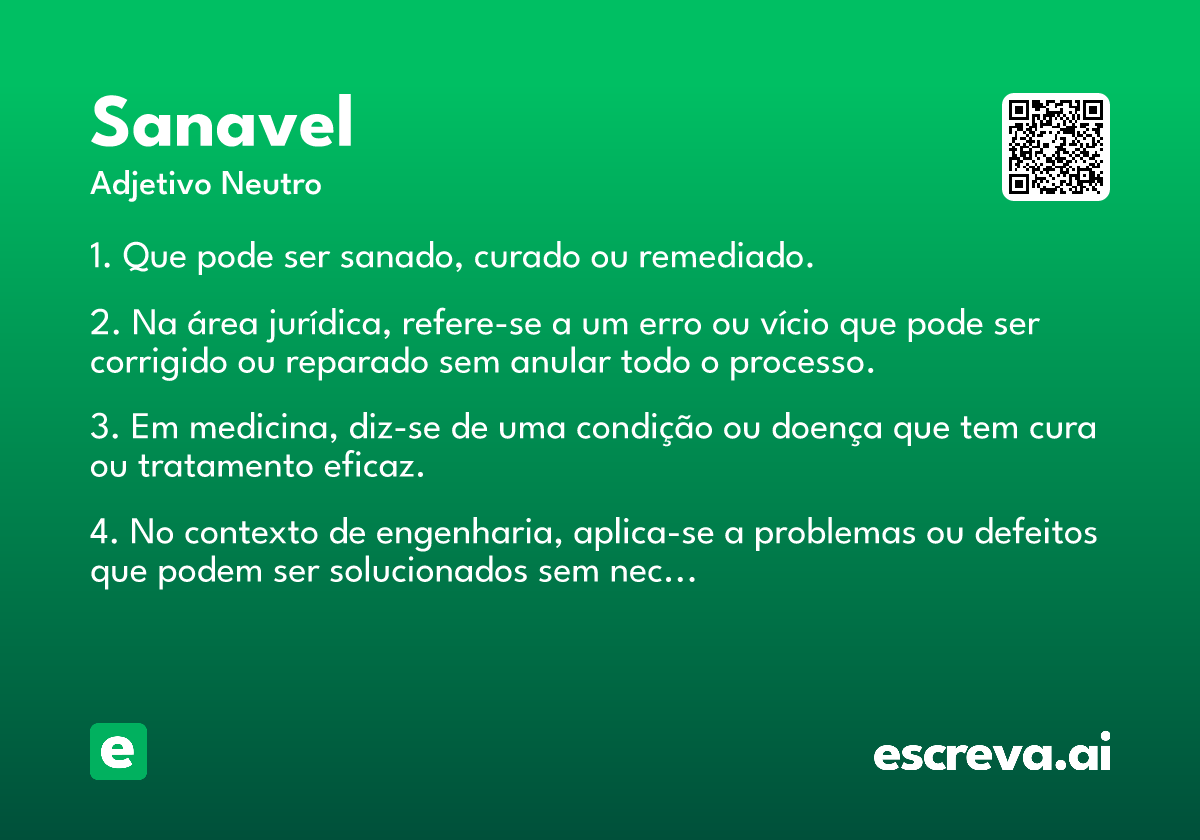 Sanavel
Adjetivo Neutro

1. Que pode ser sanado, curado ou remediado.

2. Na área jurídica, refere-se a um erro ou vício que pode ser corrigido ou reparado sem anular todo o processo.

3. Em medicina, diz-se de uma condição ou doença que tem cura ou tratamento eficaz.

4. No contexto de engenharia, aplica-se a problemas ou defeitos que podem ser solucionados sem nec...

e

escreva.ai